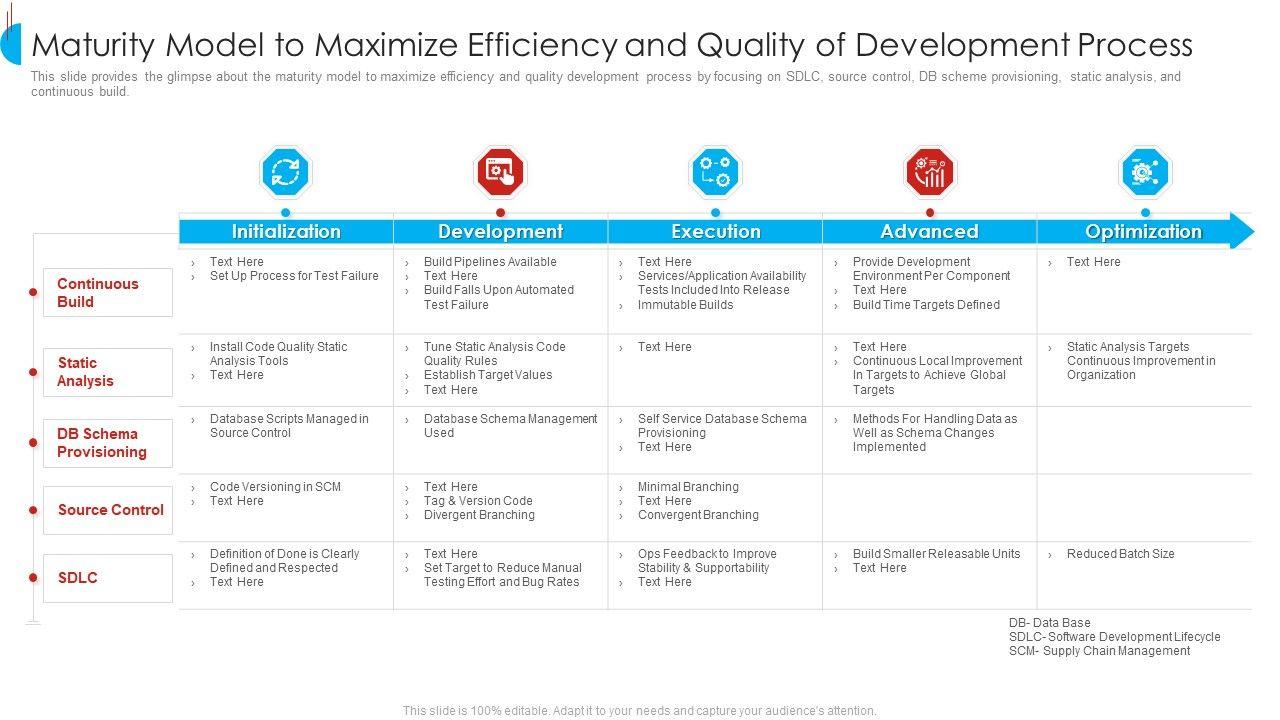 Maturity Model to Maximize Efficiency and Quality of Development Process

This slide provides the glimpse about the maturity model to maximize efficiency and quality development process by focusing on SDLC, source control, DB scheme provisioning, static analysis, and continuous build.

| | Initialization | Development | Execution | Advanced | Optimization |
|---|---|---|---|---|---|
| Continuous Build | › Text Here › Set Up Process for Test Failure | › Build Pipelines Available › Text Here › Build Falls Upon Automated Test Failure | › Text Here › Services/Application Availability Tests Included Into Release › Immutable Builds | › Provide Development Environment Per Component › Text Here › Build Time Targets Defined | › Text Here |
| Static Analysis | › Install Code Quality Static Analysis Tools › Text Here | › Tune Static Analysis Code Quality Rules › Establish Target Values › Text Here | › Text Here | › Text Here › Continuous Local Improvement In Targets to Achieve Global Targets | › Static Analysis Targets Continuous Improvement in Organization |
| DB Schema Provisioning | › Database Scripts Managed in Source Control | › Database Schema Management Used | › Self Service Database Schema Provisioning › Text Here | › Methods For Handling Data as Well as Schema Changes Implemented | |
| Source Control | › Code Versioning in SCM › Text Here | › Text Here › Tag & Version Code › Divergent Branching | › Minimal Branching › Text Here › Convergent Branching | | |
| SDLC | › Definition of Done is Clearly Defined and Respected › Text Here | › Text Here › Set Target to Reduce Manual Testing Effort and Bug Rates | › Ops Feedback to Improve Stability & Supportability › Text Here | › Build Smaller Releasable Units › Text Here | › Reduced Batch Size |

DB- Data Base
SDLC- Software Development Lifecycle
SCM- Supply Chain Management

This slide is 100% editable. Adapt it to your needs and capture your audience's attention.